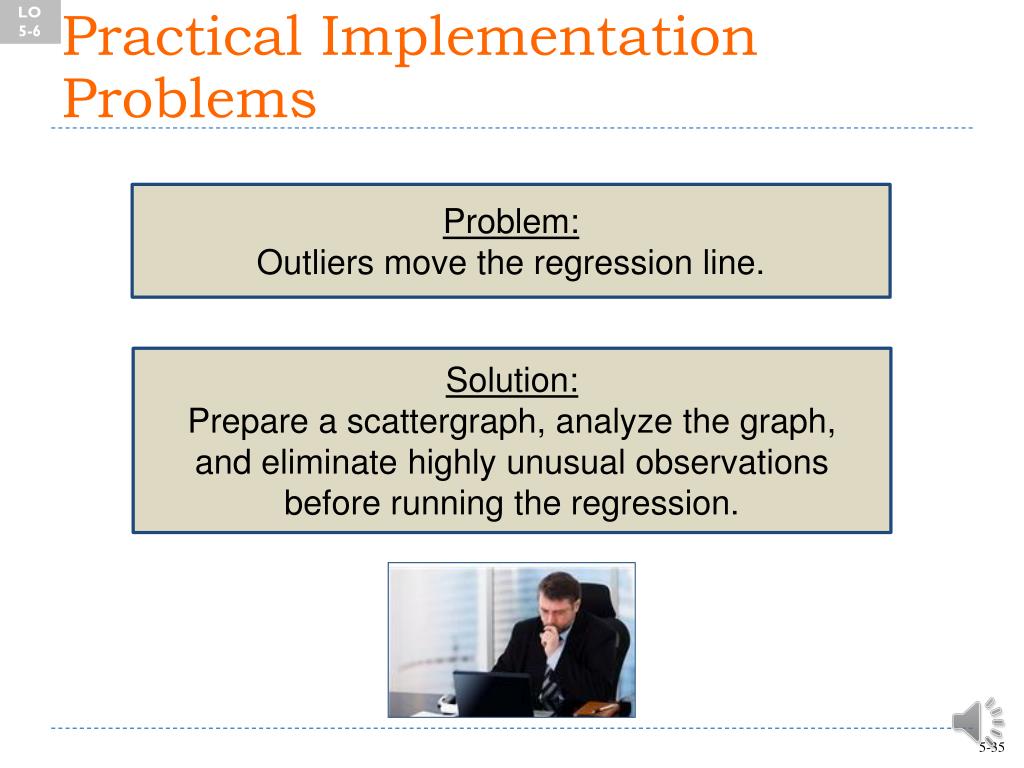 LO 5-6

Practical Implementation Problems

Problem:
Outliers move the regression line.

Solution:
Prepare a scattergraph, analyze the graph, and eliminate highly unusual observations before running the regression.

5-35